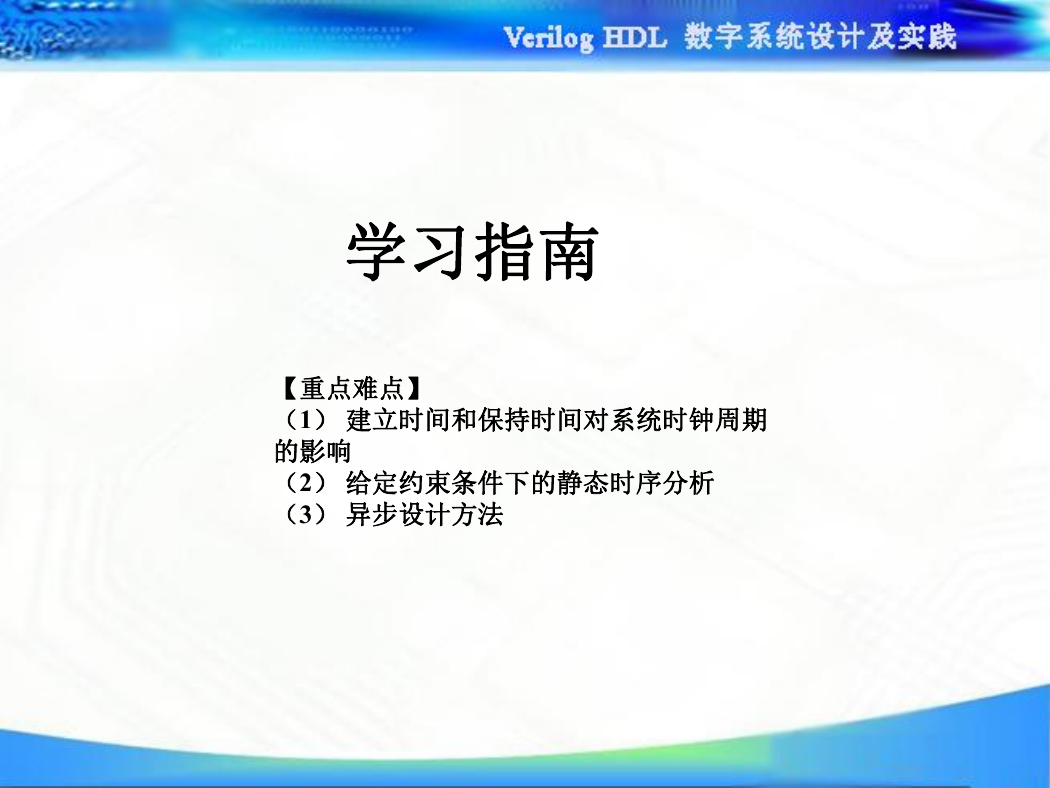 Verilog HDL 数字系统设计及实践

学习指南

【重点难点】
（1） 建立时间和保持时间对系统时钟周期的影响
（2） 给定约束条件下的静态时序分析
（3） 异步设计方法